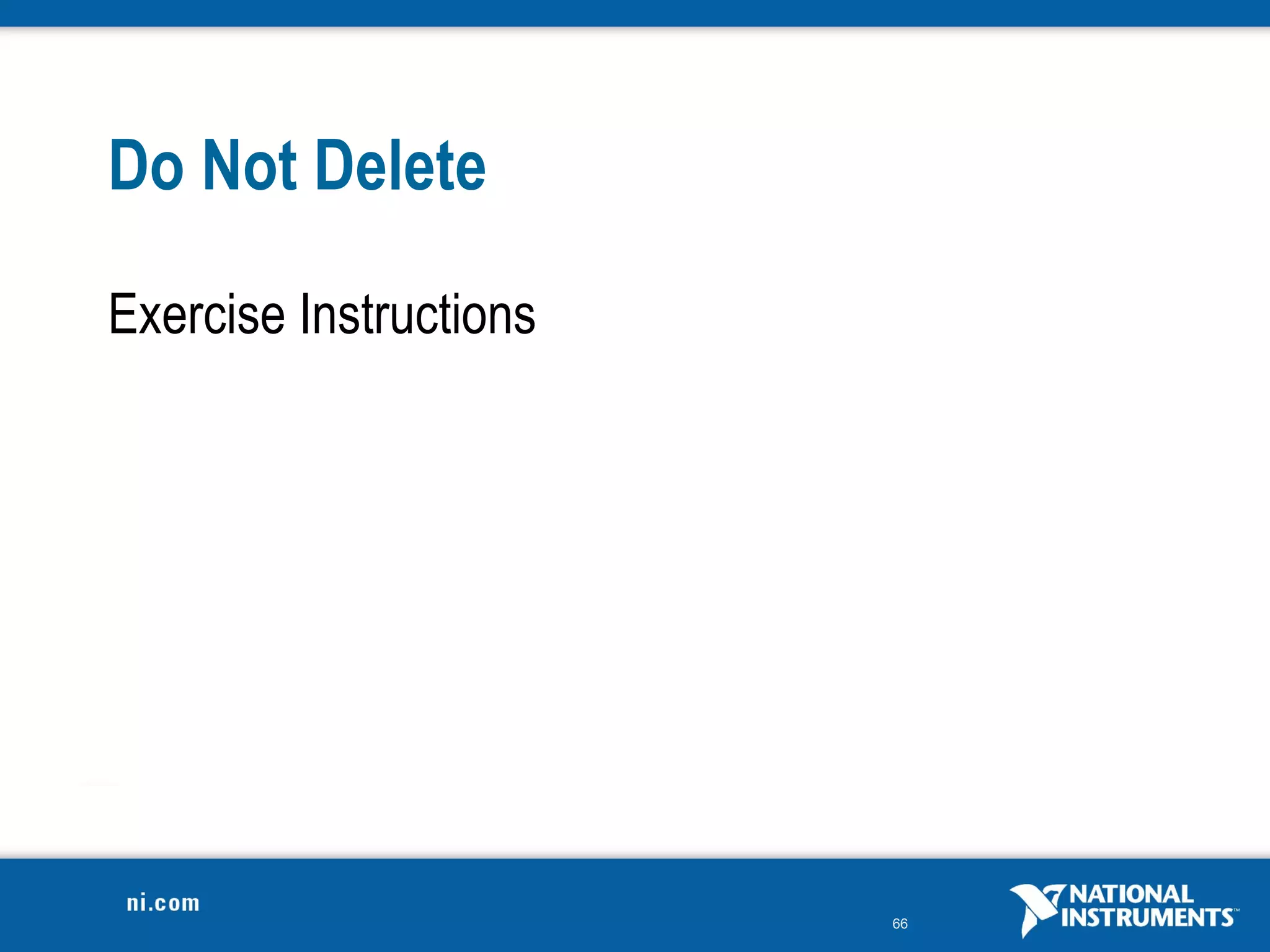 Do Not Delete

Exercise Instructions

ni.com

66

NATIONAL INSTRUMENTS™